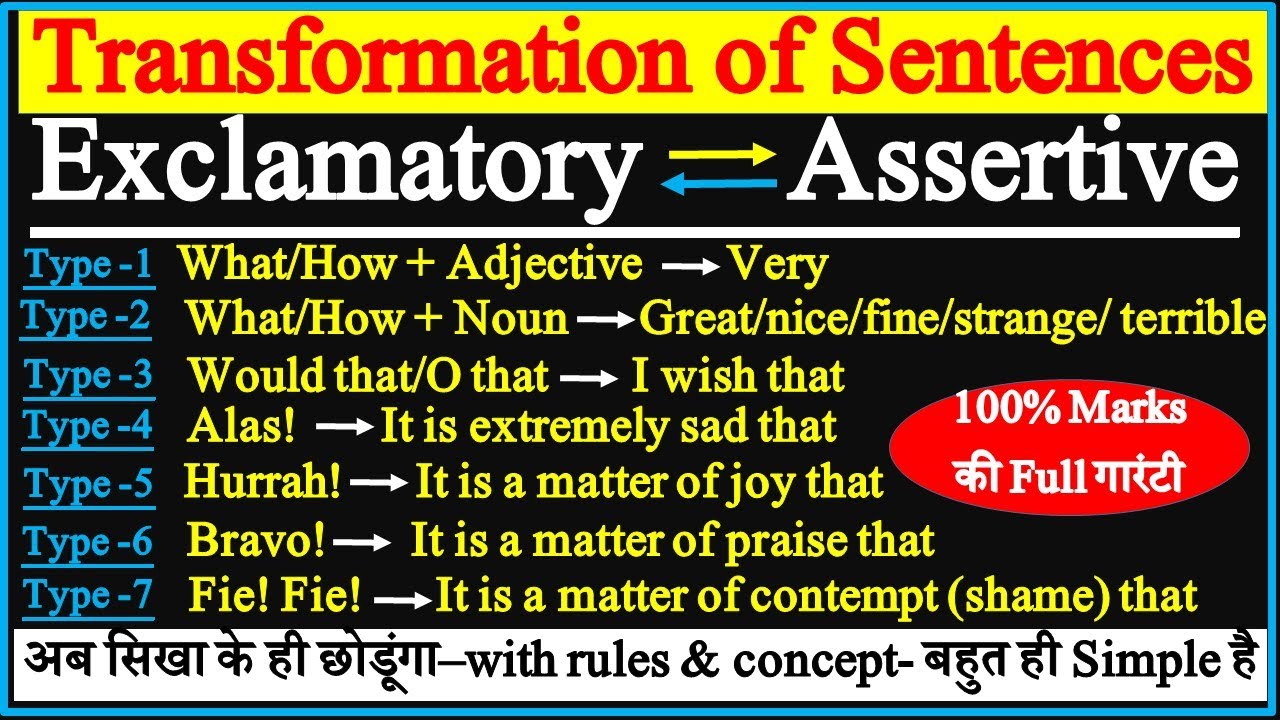 Transformation of Sentences

Exclamatory ⇄ Assertive

Type -1 What/How + Adjective → Very
Type -2 What/How + Noun → Great/nice/fine/strange/ terrible
Type -3 Would that/O that → I wish that
Type -4 Alas! → It is extremely sad that
Type -5 Hurrah! → It is a matter of joy that
Type -6 Bravo! → It is a matter of praise that
Type -7 Fie! Fie! → It is a matter of contempt (shame) that

100% Marks की Full गारंटी

अब सिखा के ही छोडूंगा–with rules & concept- बहुत ही Simple है